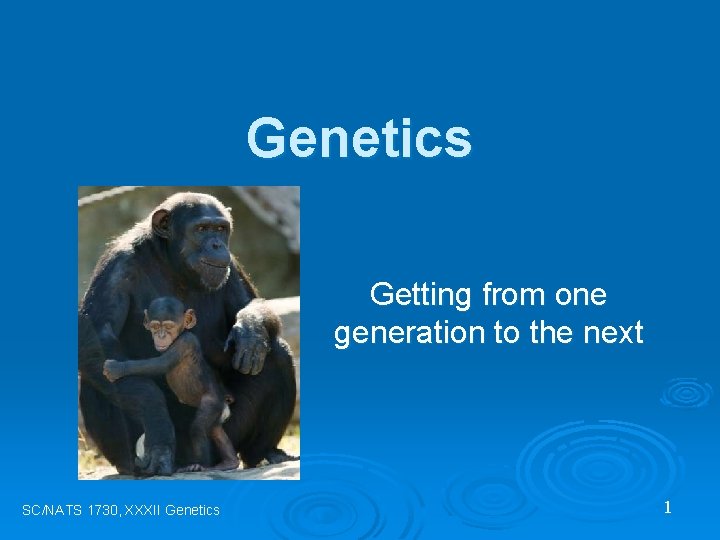 Genetics

Getting from one generation to the next

SC/NATS 1730, XXXII Genetics

1